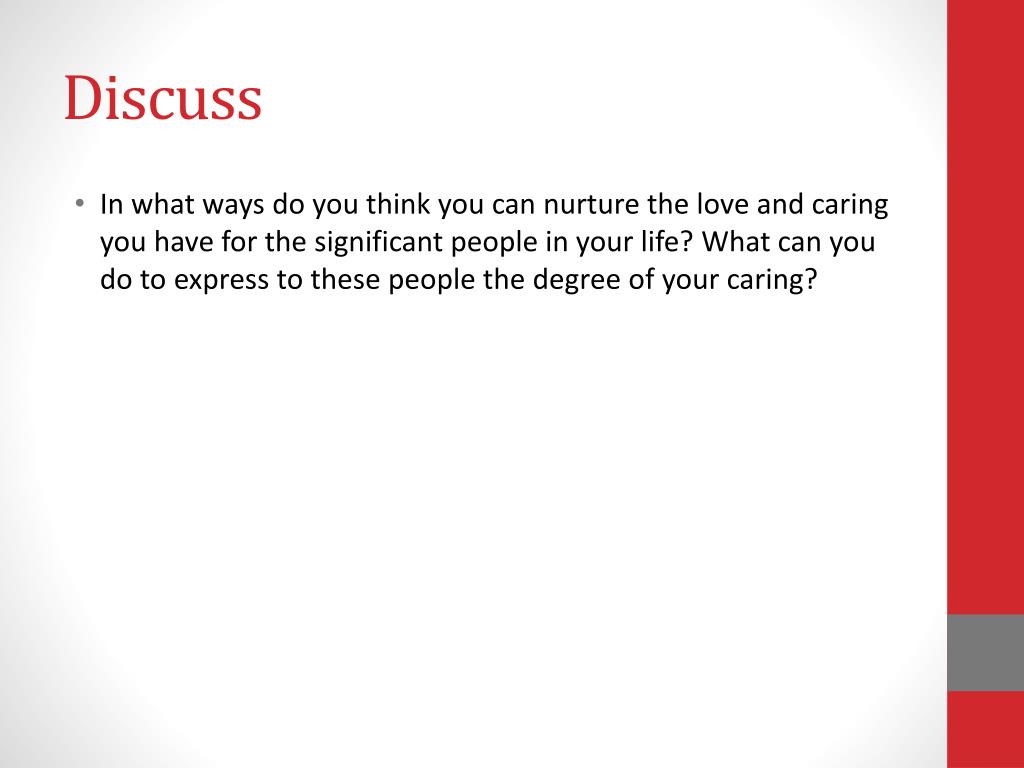 Discuss

• In what ways do you think you can nurture the love and caring you have for the significant people in your life? What can you do to express to these people the degree of your caring?